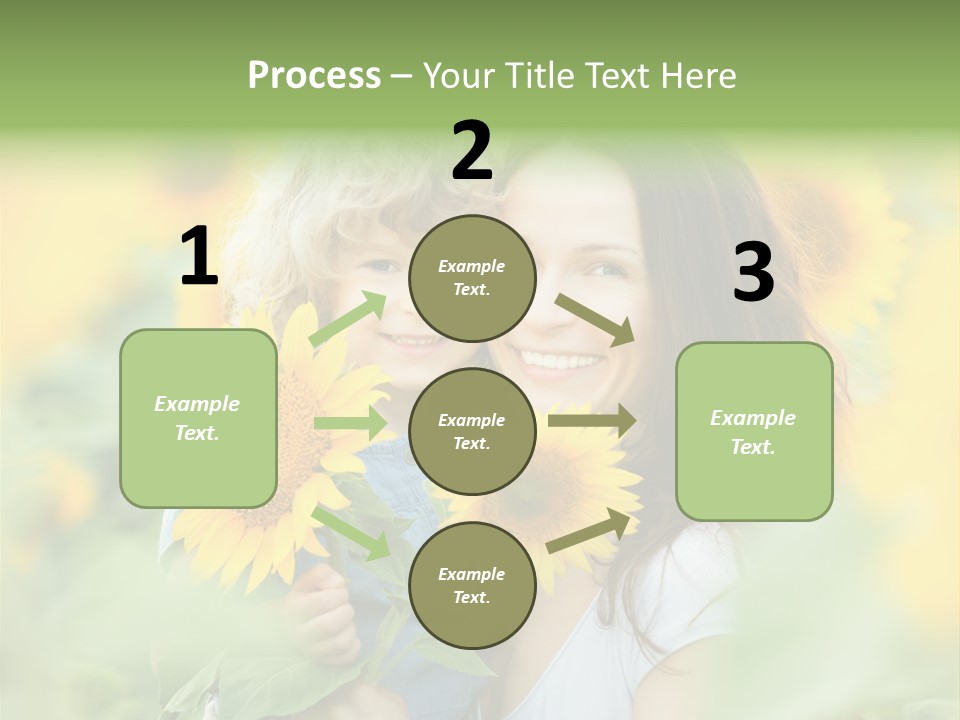 Process – Your Title Text Here

1

Example Text.

2

Example Text.

Example Text.

Example Text.

3

Example Text.